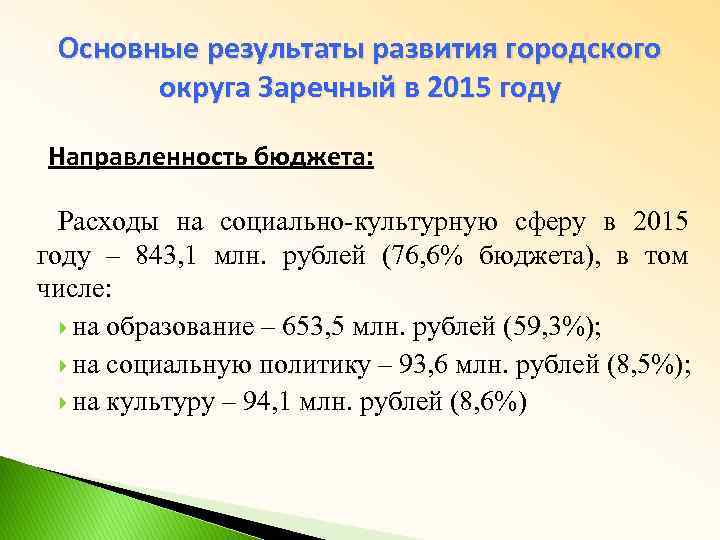 Основные результаты развития городского округа Заречный в 2015 году

Направленность бюджета:

Расходы на социально-культурную сферу в 2015 году – 843,1 млн. рублей (76,6% бюджета), в том числе:

на образование – 653,5 млн. рублей (59,3%);

на социальную политику – 93,6 млн. рублей (8,5%);

на культуру – 94,1 млн. рублей (8,6%)